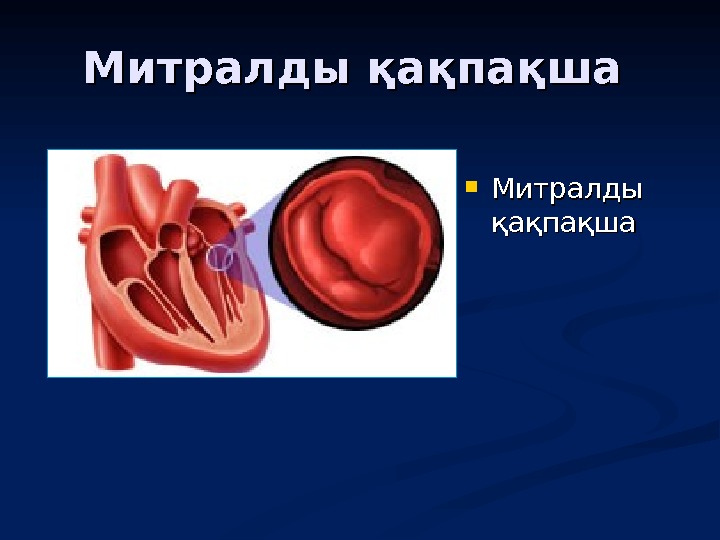 Митралды қақпақша

Митралды қақпақша